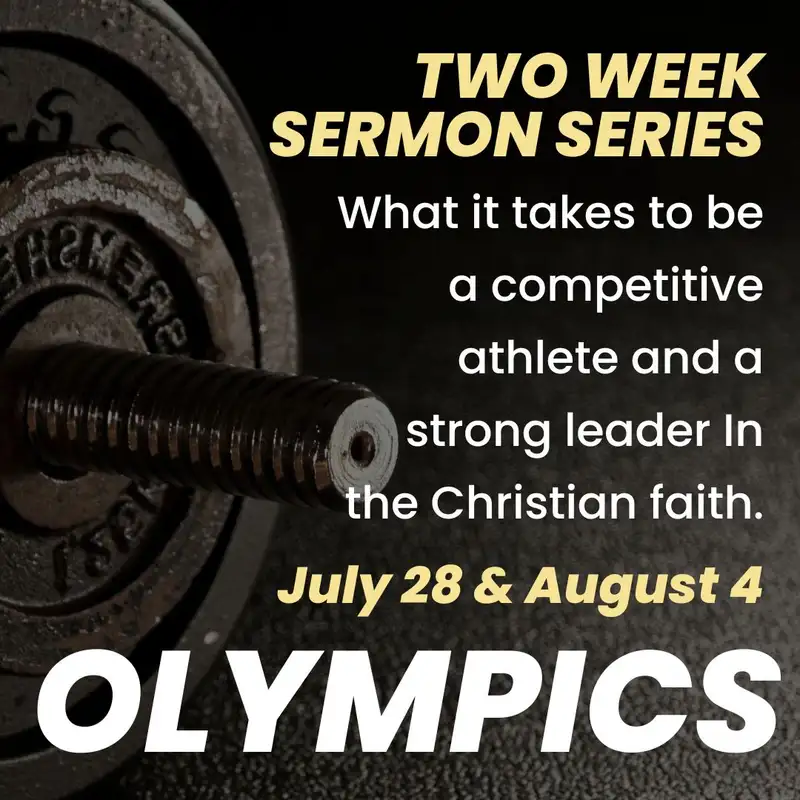 TWO WEEK SERMON SERIES

What it takes to be a competitive athlete and a strong leader In the Christian faith.

July 28 & August 4

OLYMPICS